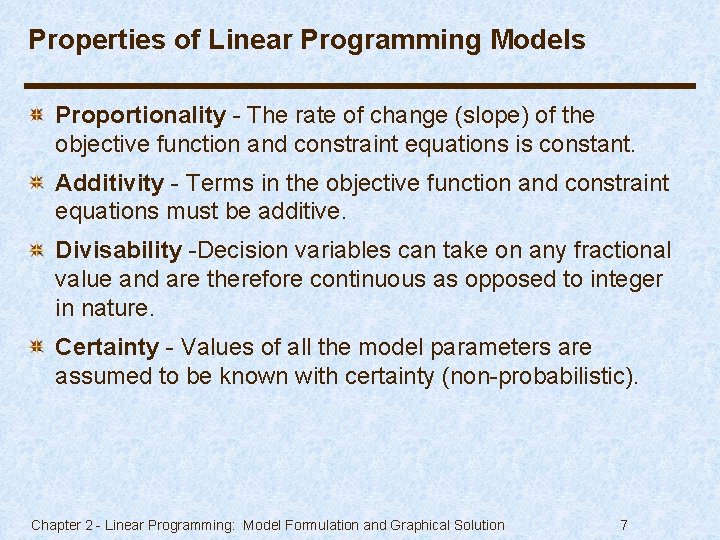 Properties of Linear Programming Models

Proportionality - The rate of change (slope) of the objective function and constraint equations is constant.

Additivity - Terms in the objective function and constraint equations must be additive.

Divisability -Decision variables can take on any fractional value and are therefore continuous as opposed to integer in nature.

Certainty - Values of all the model parameters are assumed to be known with certainty (non-probabilistic).

Chapter 2 - Linear Programming: Model Formulation and Graphical Solution 7